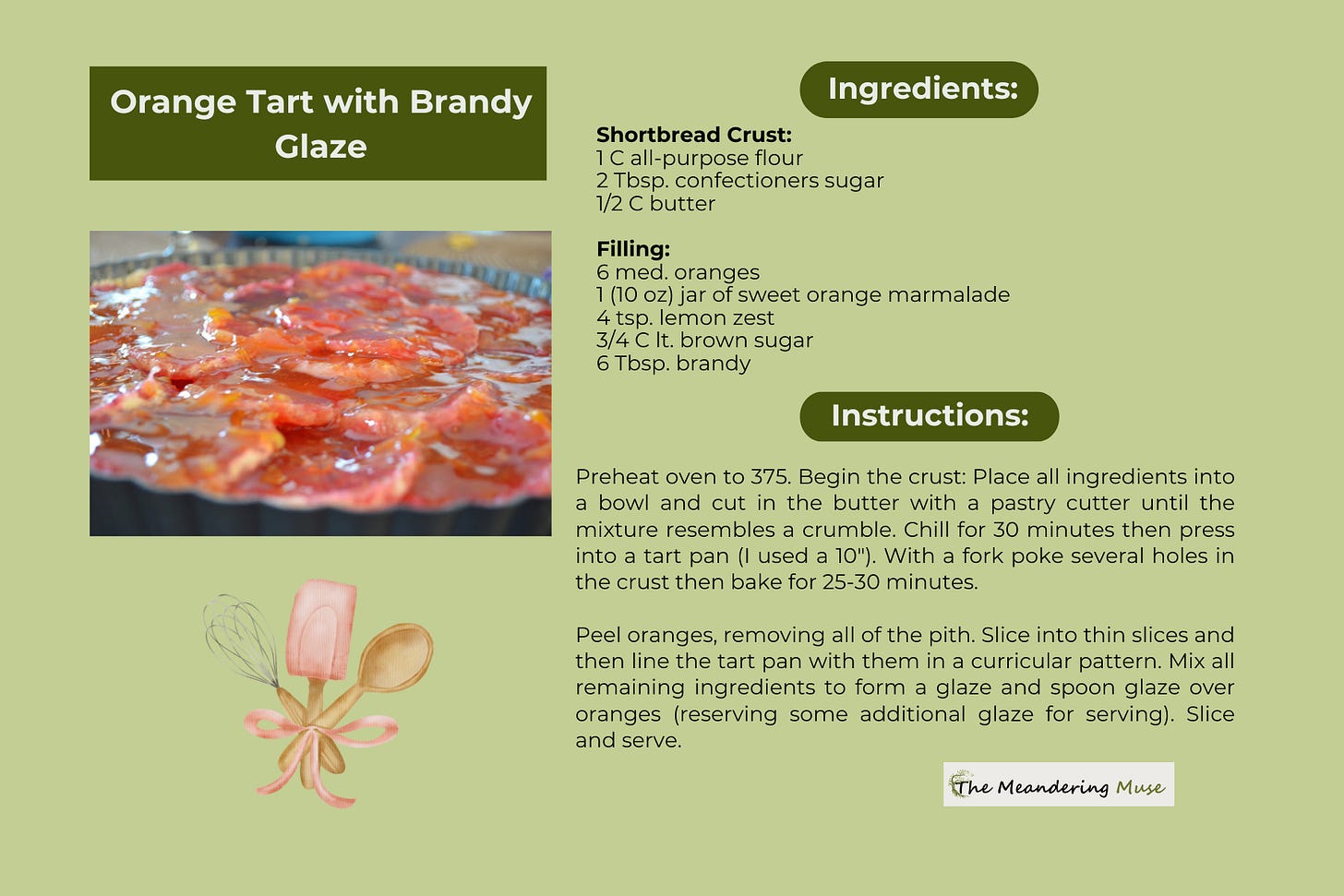 Orange Tart with Brandy Glaze

Ingredients:

Shortbread Crust:
1 C all-purpose flour
2 Tbsp. confectioners sugar
1/2 C butter

Filling:
6 med. oranges
1 (10 oz) jar of sweet orange marmalade
4 tsp. lemon zest
3/4 C lt. brown sugar
6 Tbsp. brandy

Instructions:

Preheat oven to 375. Begin the crust: Place all ingredients into a bowl and cut in the butter with a pastry cutter until the mixture resembles a crumble. Chill for 30 minutes then press into a tart pan (I used a 10"). With a fork poke several holes in the crust then bake for 25-30 minutes.

Peel oranges, removing all of the pith. Slice into thin slices and then line the tart pan with them in a curricular pattern. Mix all remaining ingredients to form a glaze and spoon glaze over oranges (reserving some additional glaze for serving). Slice and serve.

The Meandering Muse